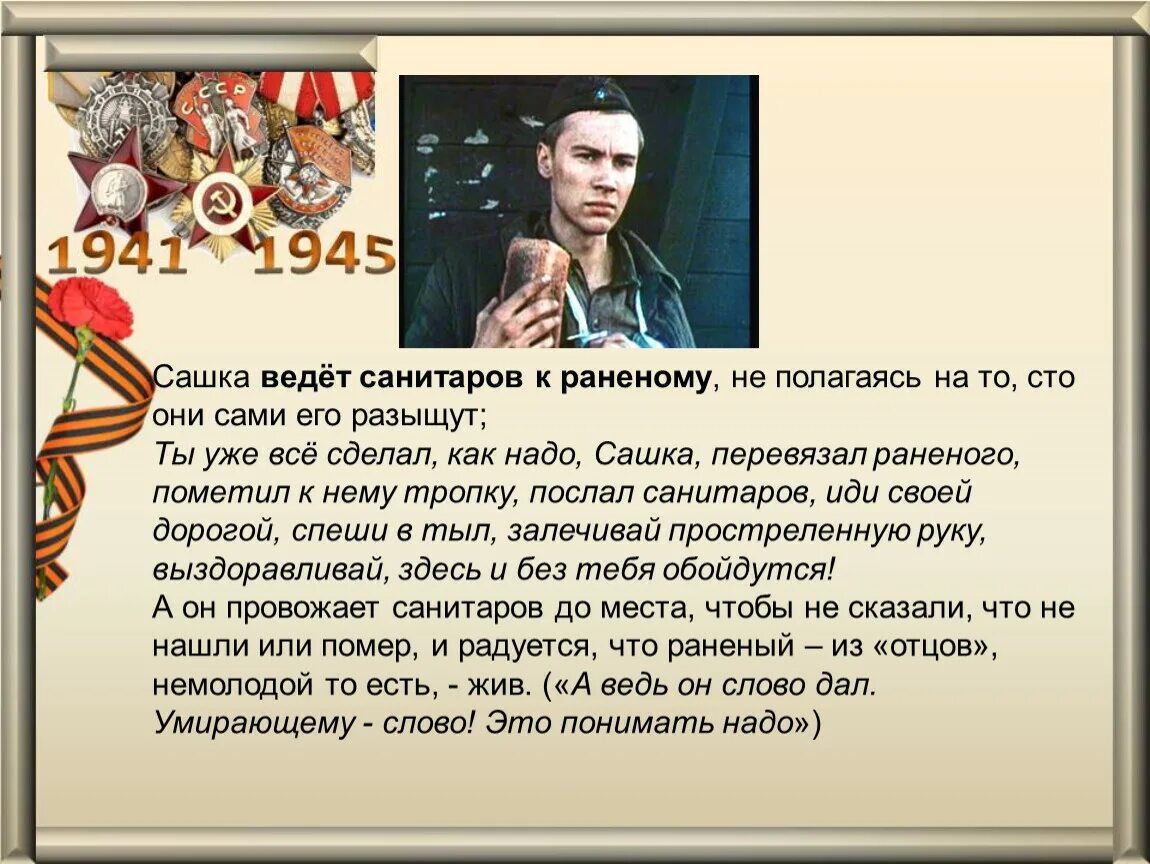 СССР

1941 1945

Сашка ведёт санитаров к раненому, не полагаясь на то, сто они сами его разыщут;
Ты уже всё сделал, как надо, Сашка, перевязал раненого, пометил к нему тропку, послал санитаров, иди своей дорогой, спеши в тыл, залечивай простреленную руку, выздоравливай, здесь и без тебя обойдутся!
А он провожает санитаров до места, чтобы не сказали, что не нашли или помер, и радуется, что раненый – из «отцов», немолодой то есть, - жив. («А ведь он слово дал. Умирающему - слово! Это понимать надо»)